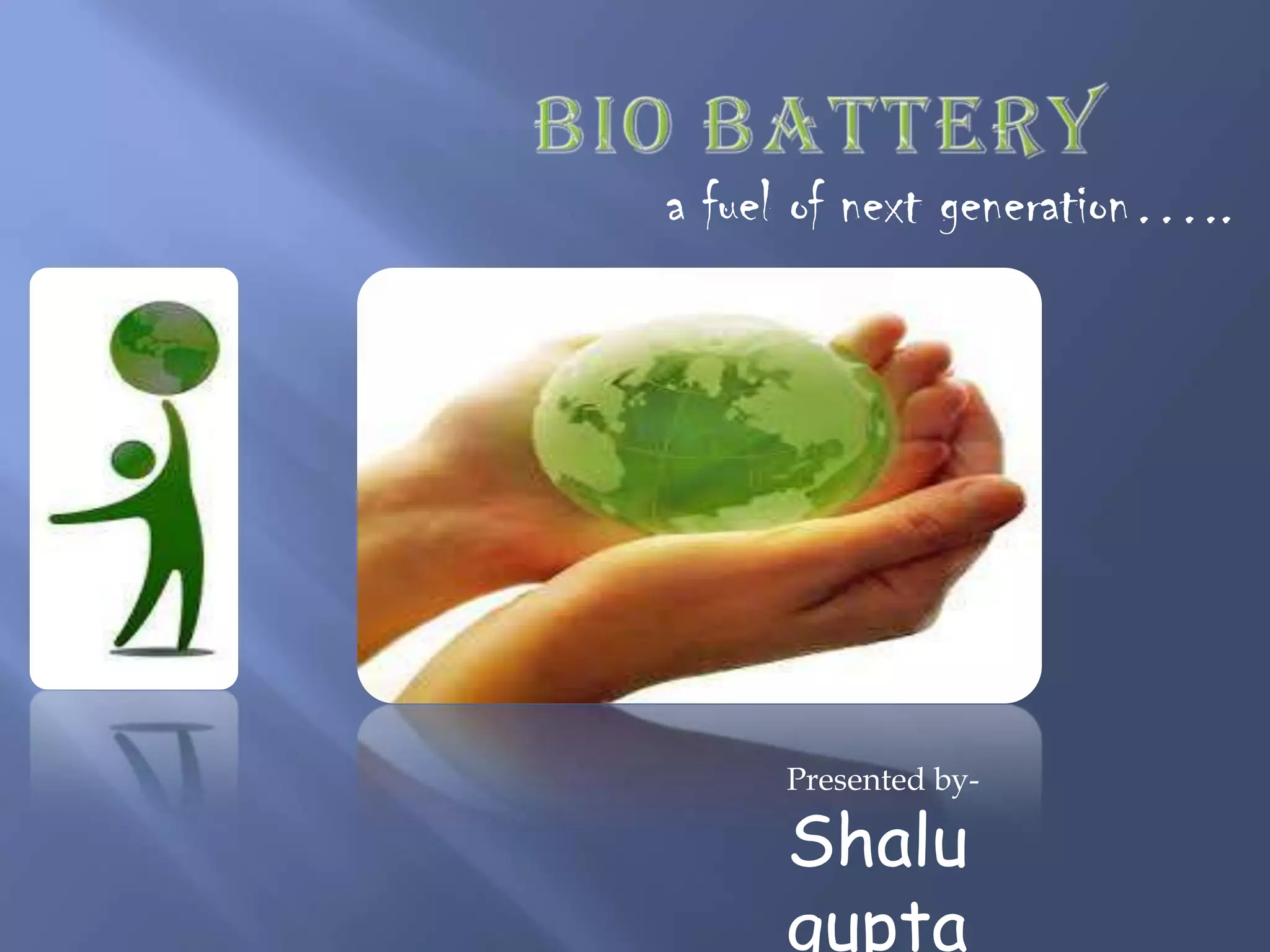 BIO BATTERY

a fuel of next generation…..

Presented by-

Shalu gupta